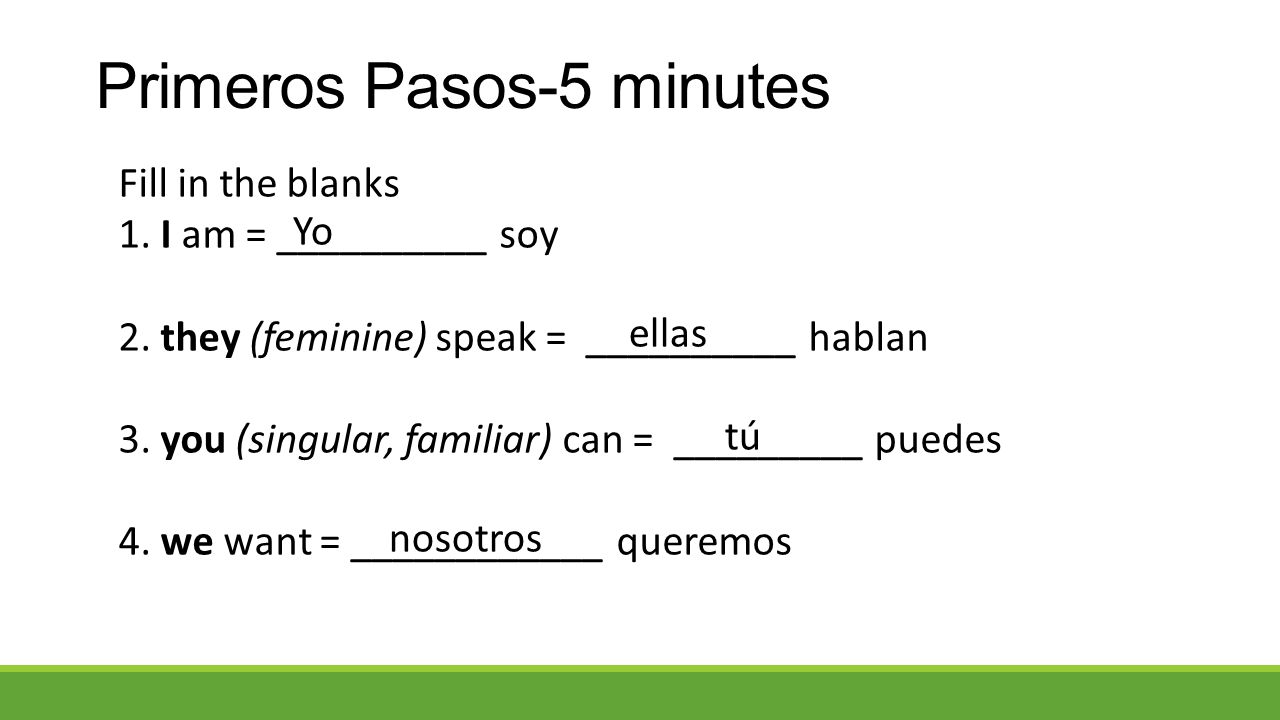 Primeros Pasos-5 minutes

Fill in the blanks
1. I am = Yo soy

2. they (feminine) speak = ellas hablan

3. you (singular, familiar) can = tú puedes

4. we want = nosotros queremos